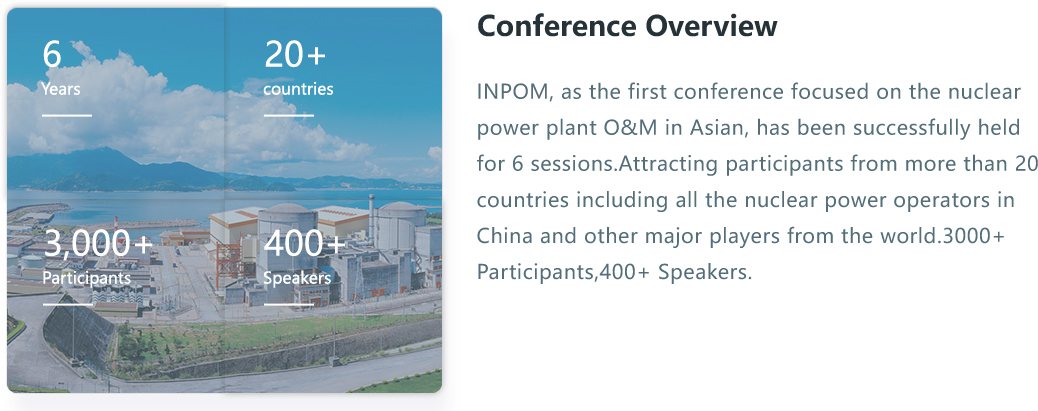 6
Years

20+
countries

3,000+
Participants

400+
Speakers

Conference Overview

INPOM, as the first conference focused on the nuclear power plant O&M in Asian, has been successfully held for 6 sessions.Attracting participants from more than 20 countries including all the nuclear power operators in China and other major players from the world.3000+ Participants,400+ Speakers.